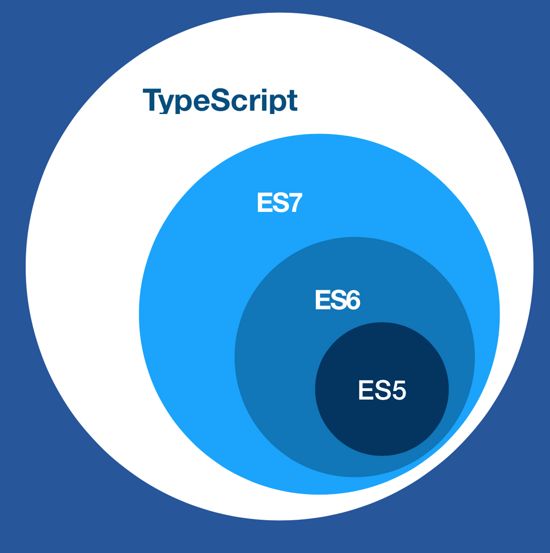 TypeScript

ES7

ES6

ES5